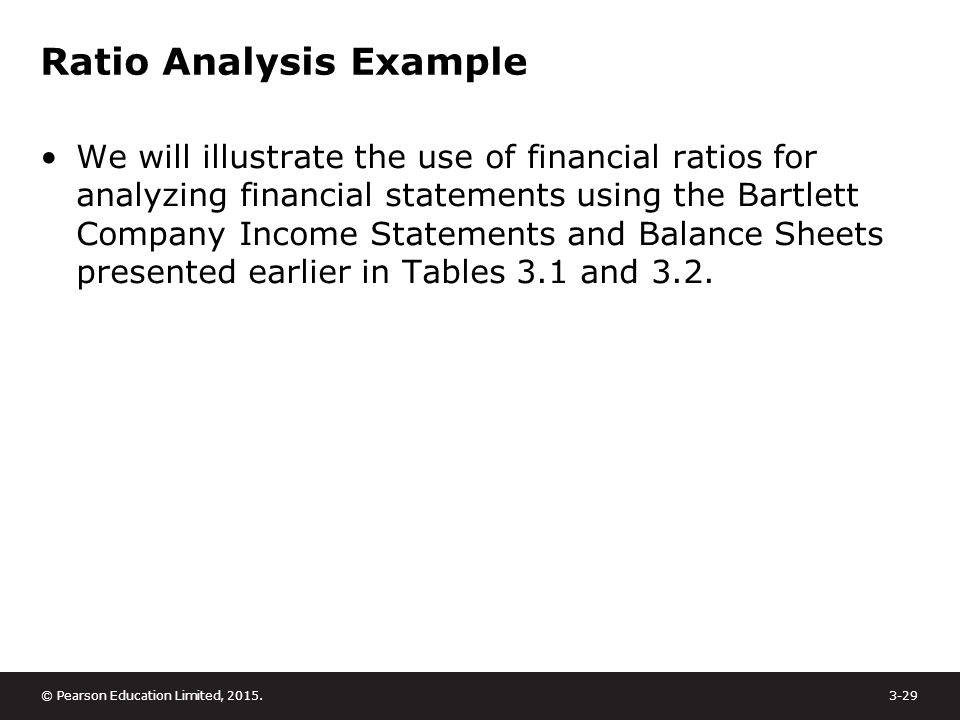 Ratio Analysis Example

• We will illustrate the use of financial ratios for analyzing financial statements using the Bartlett Company Income Statements and Balance Sheets presented earlier in Tables 3.1 and 3.2.

© Pearson Education Limited, 2015.

3-29